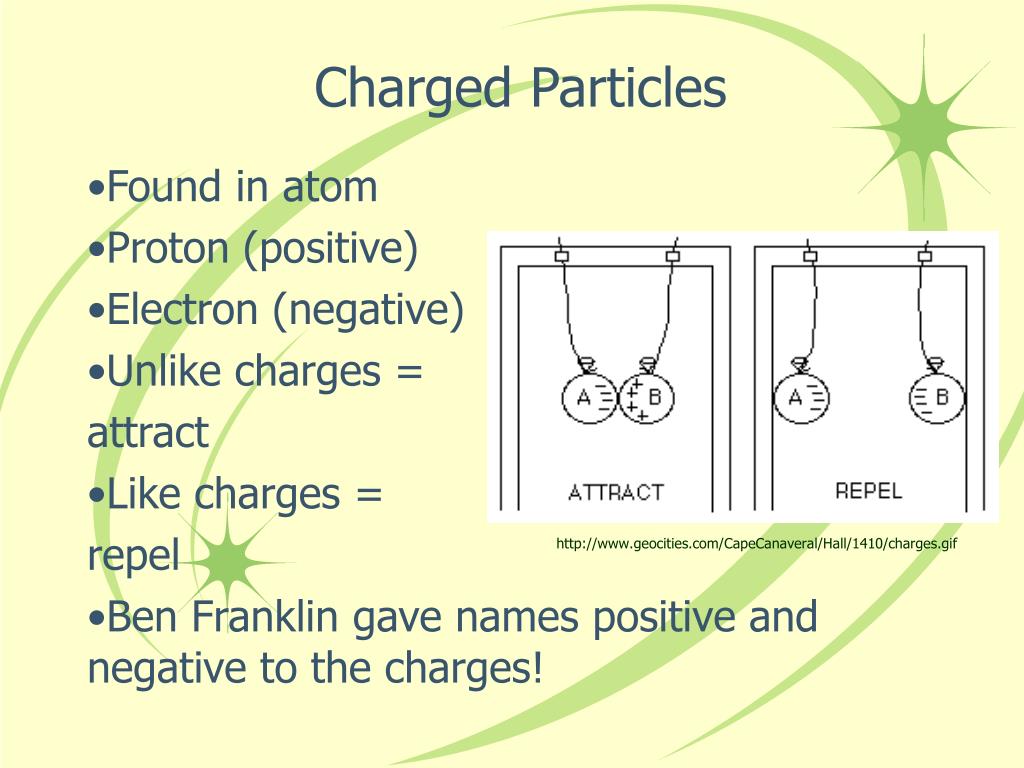 Charged Particles

•Found in atom
•Proton (positive)
•Electron (negative)
•Unlike charges = attract
•Like charges = repel
•Ben Franklin gave names positive and negative to the charges!

A
B
ATTRACT
A
B
REPEL

http://www.geocities.com/CapeCanaveral/Hall/1410/charges.gif